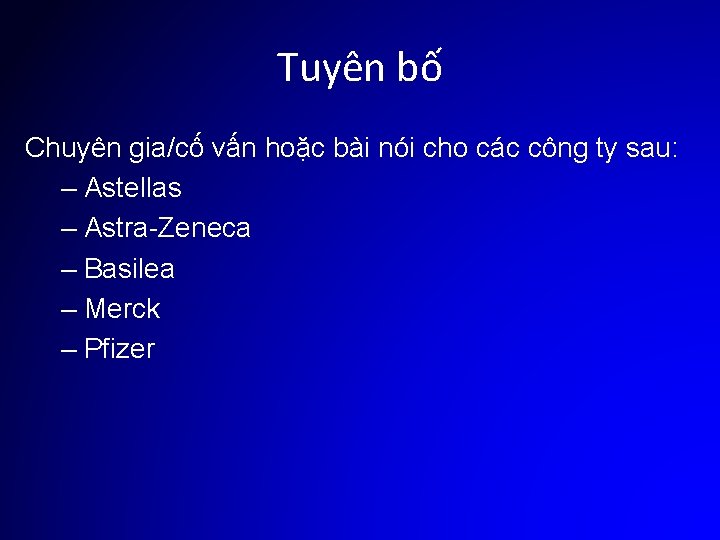 Tuyên bố

Chuyên gia/cố vấn hoặc bài nói cho các công ty sau:

– Astellas
– Astra-Zeneca
– Basilea
– Merck
– Pfizer